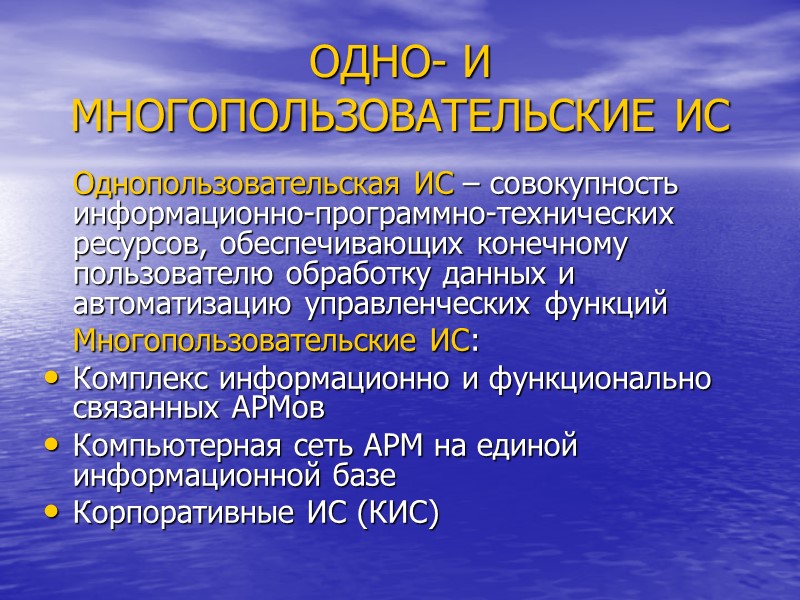 ОДНО- И МНОГОПОЛЬЗОВАТЕЛЬСКИЕ ИС

Однопользовательская ИС – совокупность информационно-программно-технических ресурсов, обеспечивающих конечному пользователю обработку данных и автоматизацию управленческих функций

Многопользовательские ИС:

• Комплекс информационно и функционально связанных АРМов
• Компьютерная сеть АРМ на единой информационной базе
• Корпоративные ИС (КИС)